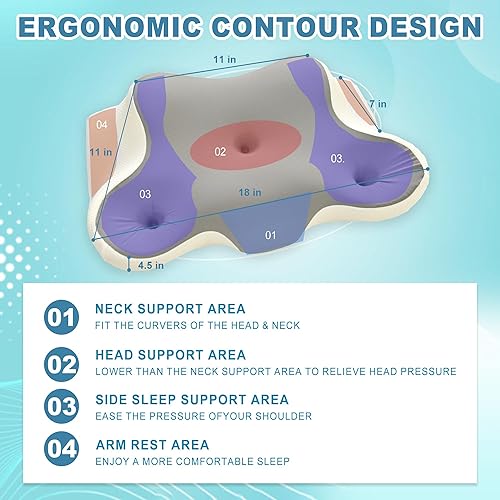 ERGONOMIC CONTOUR DESIGN

11 in

7 in

04

11 in

02

03.

03

18 in

01

4.5 in

01 NECK SUPPORT AREA
FIT THE CURVERS OF THE HEAD & NECK

02 HEAD SUPPORT AREA
LOWER THAN THE NECK SUPPORT AREA TO RELIEVE HEAD PRESSURE

03 SIDE SLEEP SUPPORT AREA
EASE THE PRESSURE OFYOUR SHOULDER

04 ARM REST AREA
ENJOY A MORE COMFORTABLE SLEEP